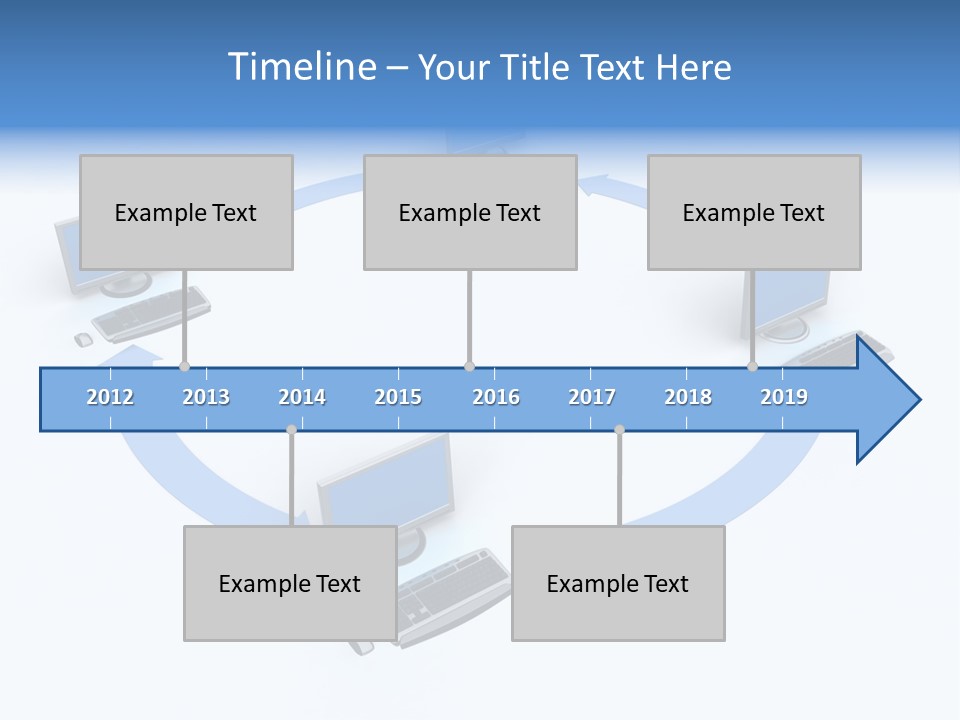 Timeline – Your Title Text Here

Example Text

Example Text

Example Text

2012 2013 2014 2015 2016 2017 2018 2019

Example Text

Example Text